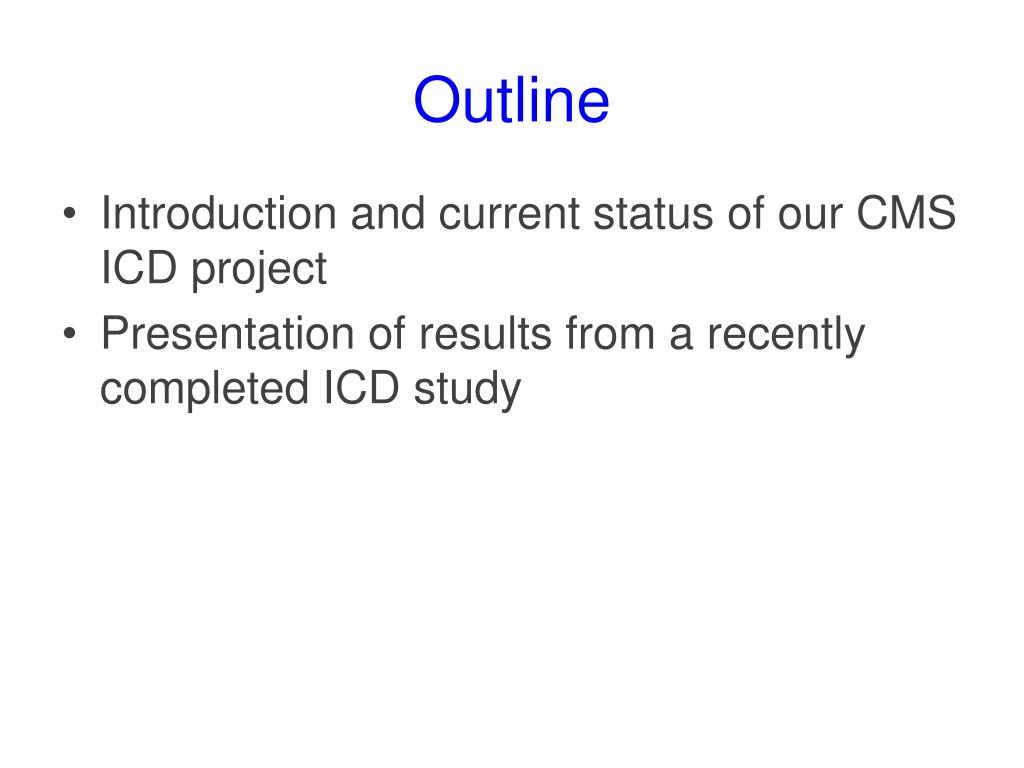 Outline

• Introduction and current status of our CMS ICD project
• Presentation of results from a recently completed ICD study